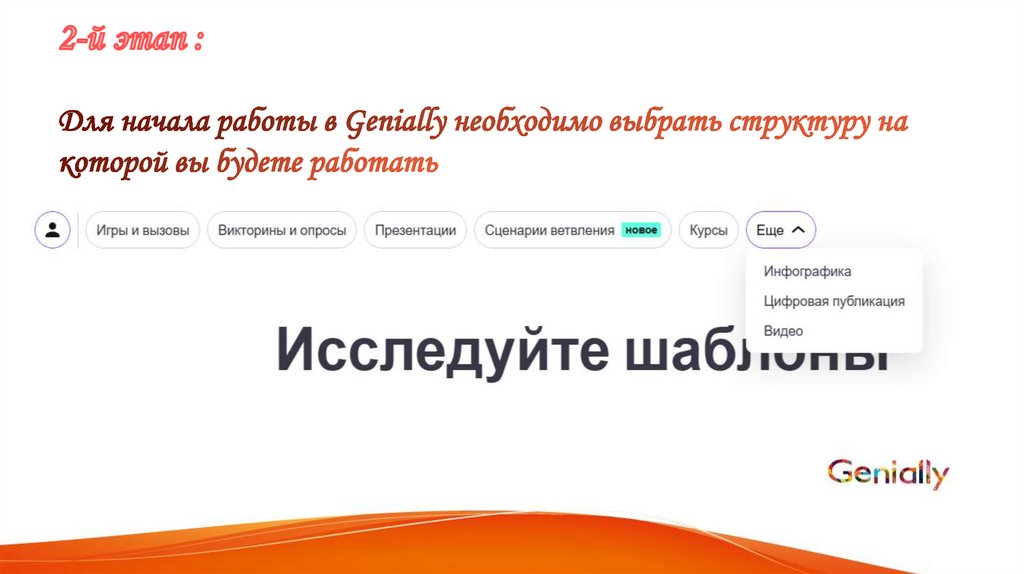 2-й этап :

Для начала работы в Genially необходимо выбрать структуру на которой вы будете работать

Игры и вызовы Викторины и опросы Презентации Сценарии ветвления новое Курсы Еще

Инфографика
Цифровая публикация
Видео

Исследуйте шаблоны

Genially